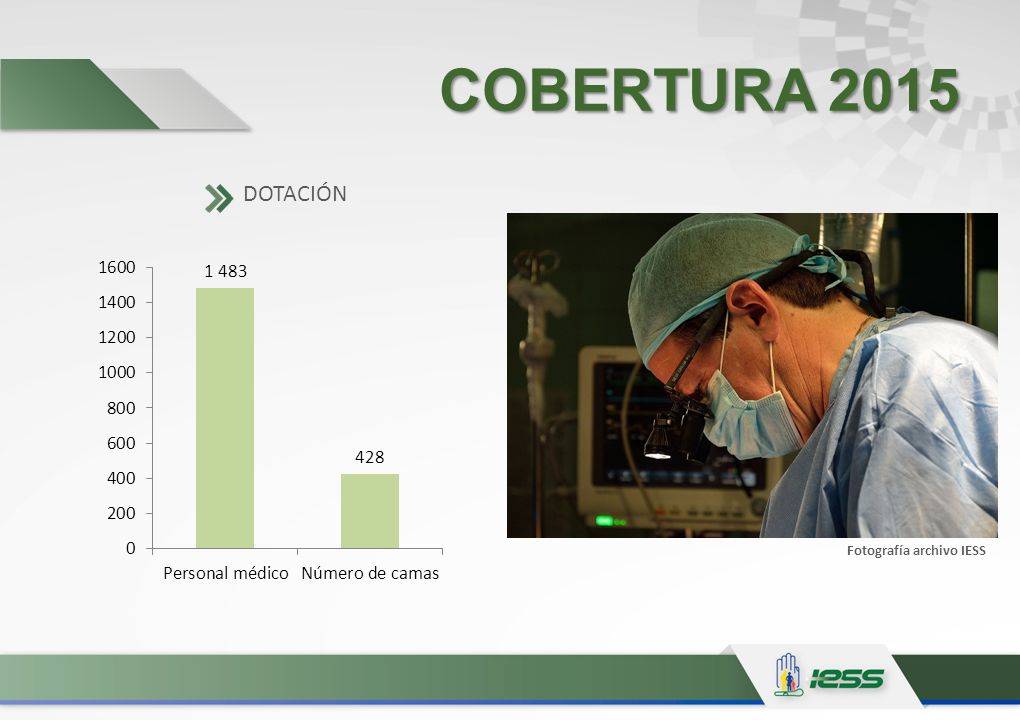 COBERTURA 2015

DOTACIÓN

1600
1400
1200
1000
800
600
400
200
0

1 483
428

Personal médico
Número de camas

Fotografía archivo IESS

IESS